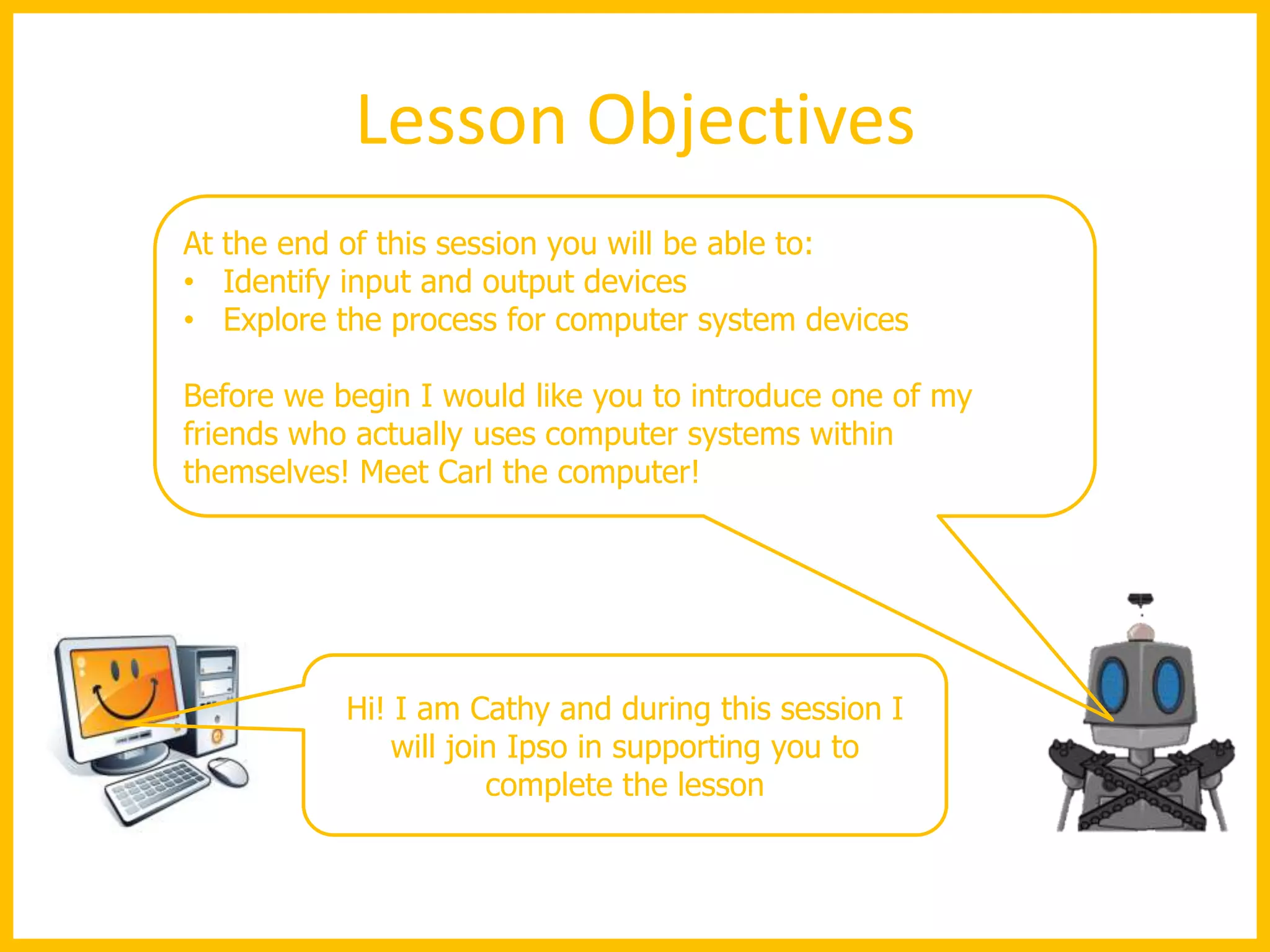 Lesson Objectives

At the end of this session you will be able to:
• Identify input and output devices
• Explore the process for computer system devices

Before we begin I would like you to introduce one of my friends who actually uses computer systems within themselves! Meet Carl the computer!

Hi! I am Cathy and during this session I will join Ipso in supporting you to complete the lesson